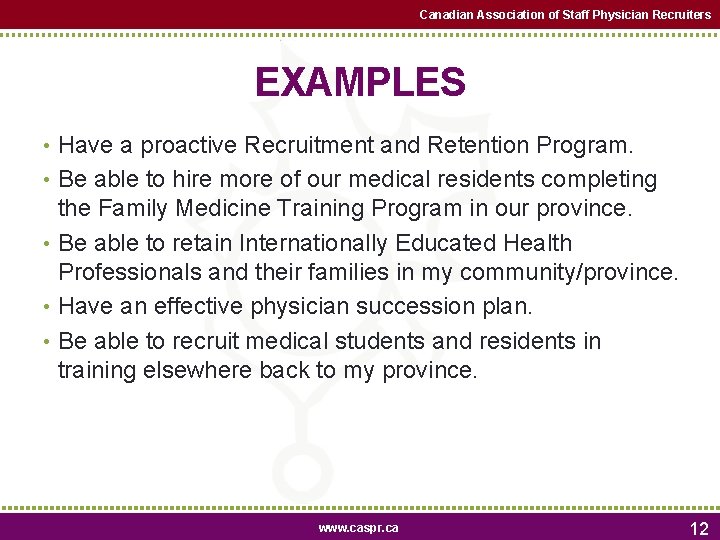 Canadian Association of Staff Physician Recruiters

EXAMPLES

• Have a proactive Recruitment and Retention Program.
• Be able to hire more of our medical residents completing the Family Medicine Training Program in our province.
• Be able to retain Internationally Educated Health Professionals and their families in my community/province.
• Have an effective physician succession plan.
• Be able to recruit medical students and residents in training elsewhere back to my province.

www.caspr.ca

12